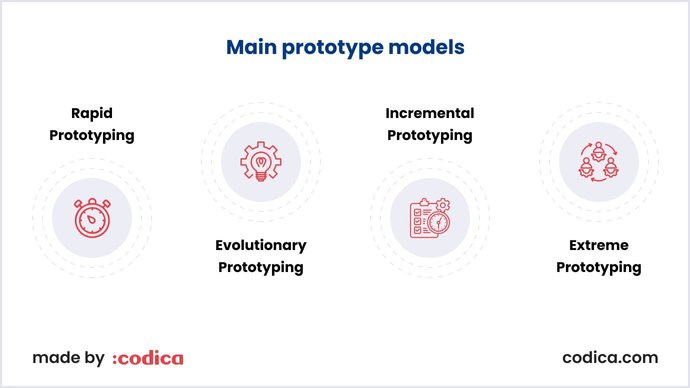 Main prototype models

Rapid Prototyping

Evolutionary Prototyping

Incremental Prototyping

Extreme Prototyping

made by :codica

codica.com